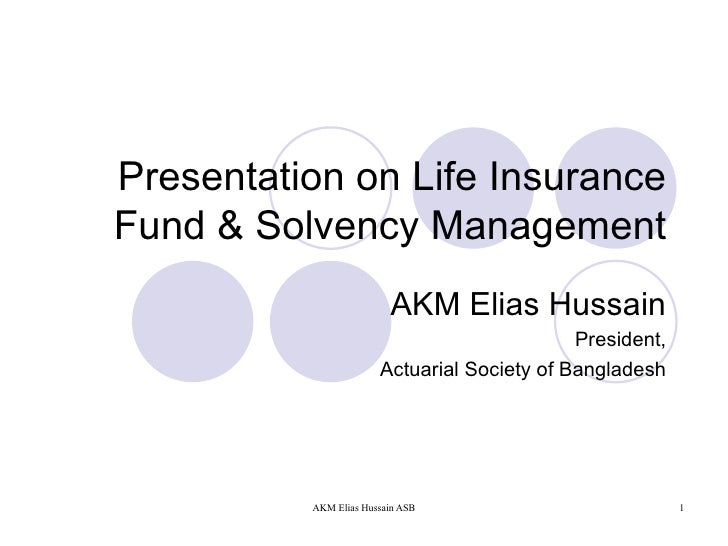 Presentation on Life Insurance Fund & Solvency Management

AKM Elias Hussain

President,

Actuarial Society of Bangladesh

AKM Elias Hussain ASB

1